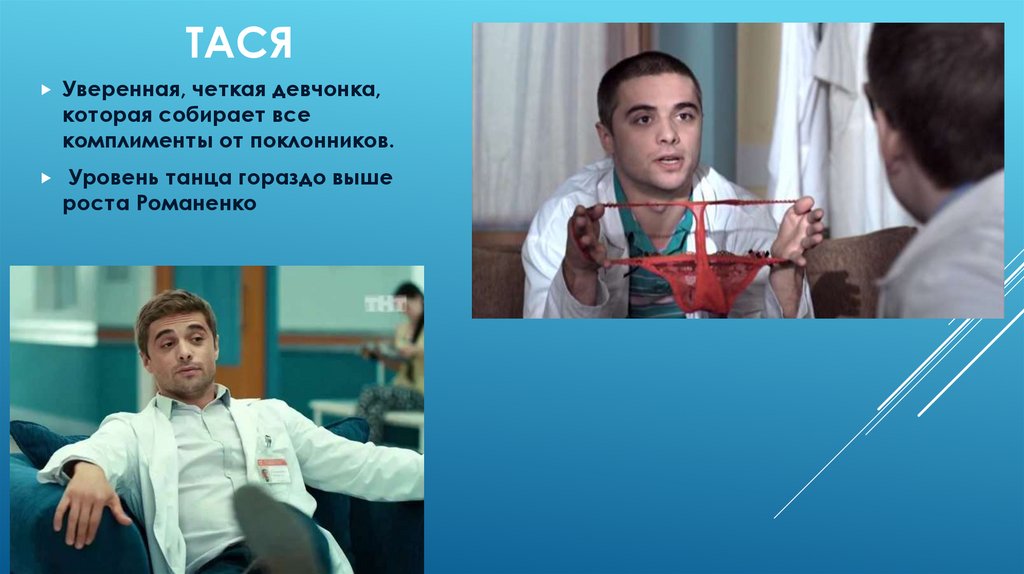 ТАСЯ

Уверенная, четкая девчонка, которая собирает все комплименты от поклонников.

Уровень танца гораздо выше роста Романенко

ТНТ